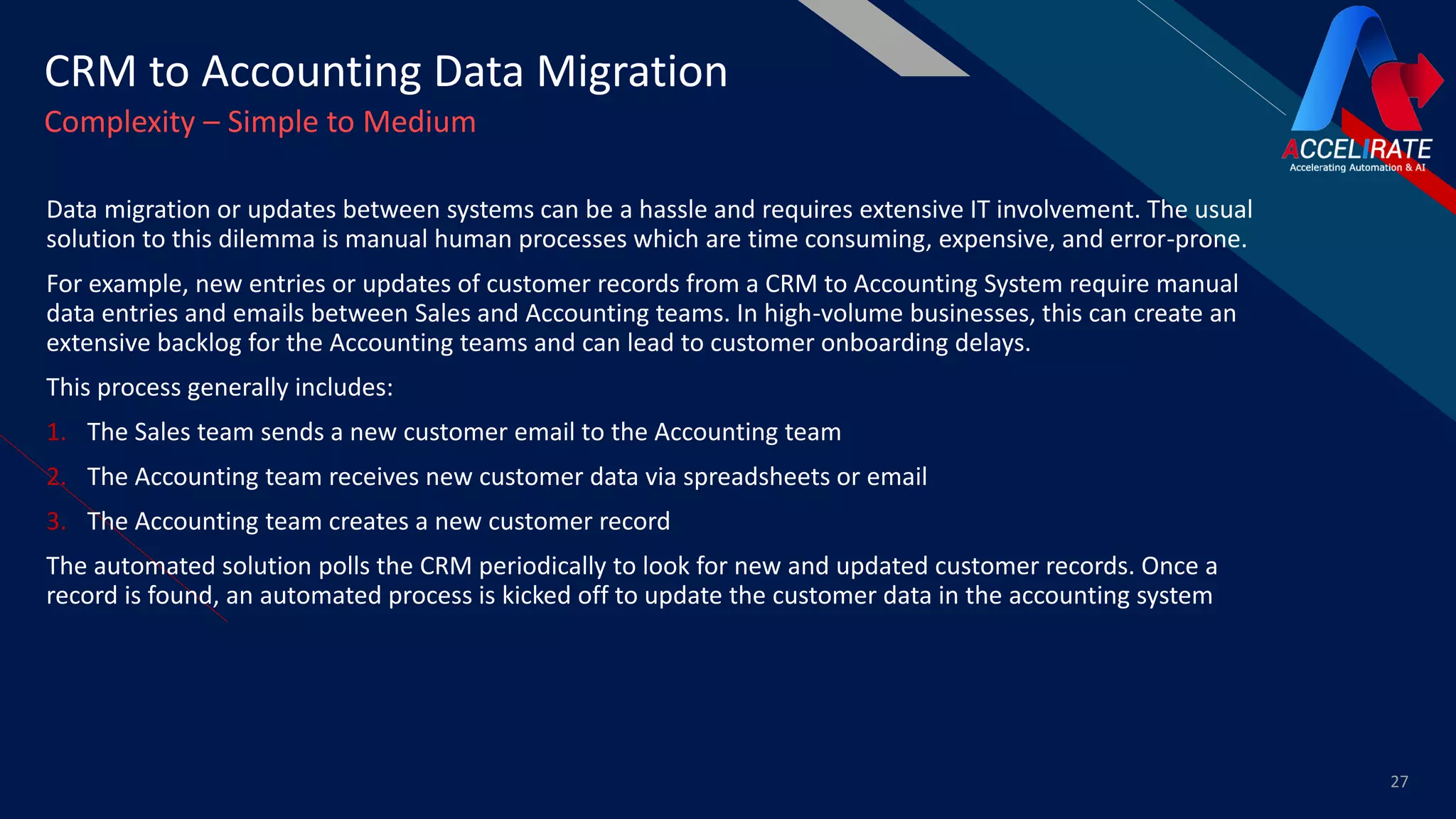 CRM to Accounting Data Migration

Complexity – Simple to Medium

ACCELIRATE
Accelerating Automation & AI

Data migration or updates between systems can be a hassle and requires extensive IT involvement. The usual solution to this dilemma is manual human processes which are time consuming, expensive, and error-prone.

For example, new entries or updates of customer records from a CRM to Accounting System require manual data entries and emails between Sales and Accounting teams. In high-volume businesses, this can create an extensive backlog for the Accounting teams and can lead to customer onboarding delays.

This process generally includes:

1. The Sales team sends a new customer email to the Accounting team
2. The Accounting team receives new customer data via spreadsheets or email
3. The Accounting team creates a new customer record

The automated solution polls the CRM periodically to look for new and updated customer records. Once a record is found, an automated process is kicked off to update the customer data in the accounting system

27